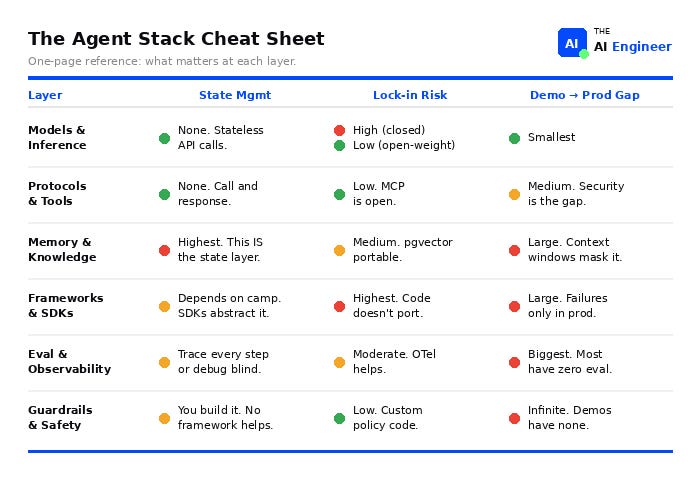 The Agent Stack Cheat Sheet

One-page reference: what matters at each layer.

AI THE AI Engineer

| Layer | State Mgmt | Lock-in Risk | Demo → Prod Gap |
|---|---|---|---|
| Models & Inference | None. Stateless API calls. | High (closed) Low (open-weight) | Smallest |
| Protocols & Tools | None. Call and response. | Low. MCP is open. | Medium. Security is the gap. |
| Memory & Knowledge | Highest. This IS the state layer. | Medium. pgvector portable. | Large. Context windows mask it. |
| Frameworks & SDKs | Depends on camp. SDKs abstract it. | Highest. Code doesn't port. | Large. Failures only in prod. |
| Eval & Observability | Trace every step or debug blind. | Moderate. OTel helps. | Biggest. Most have zero eval. |
| Guardrails & Safety | You build it. No framework helps. | Low. Custom policy code. | Infinite. Demos have none. |